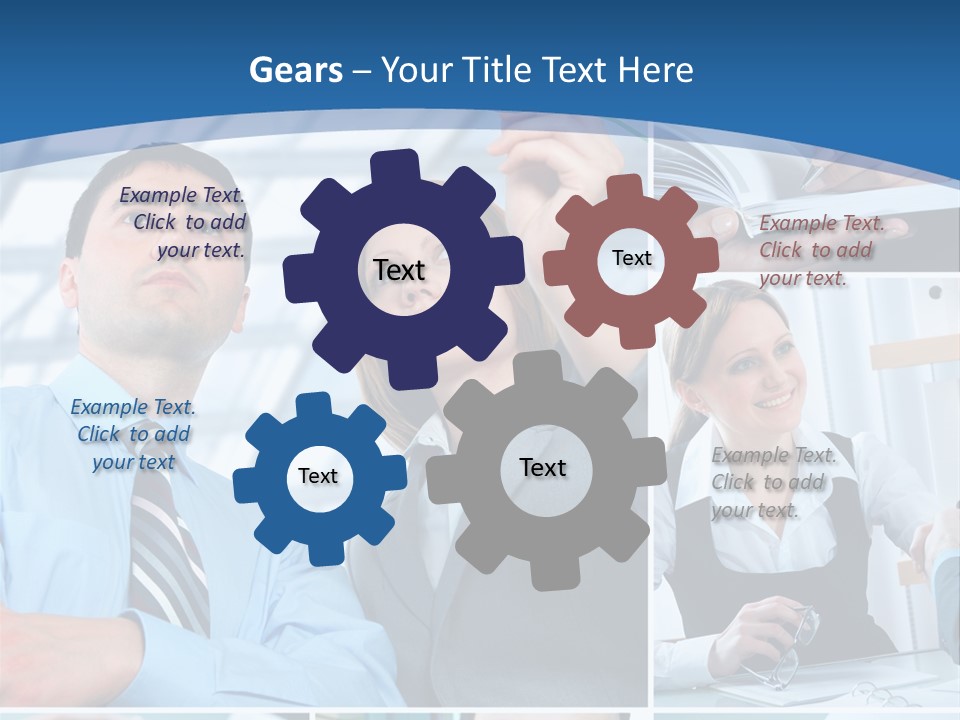 Gears – Your Title Text Here

Example Text. Click to add your text.

Text

Text

Example Text. Click to add your text.

Example Text. Click to add your text

Text

Text

Example Text. Click to add your text.